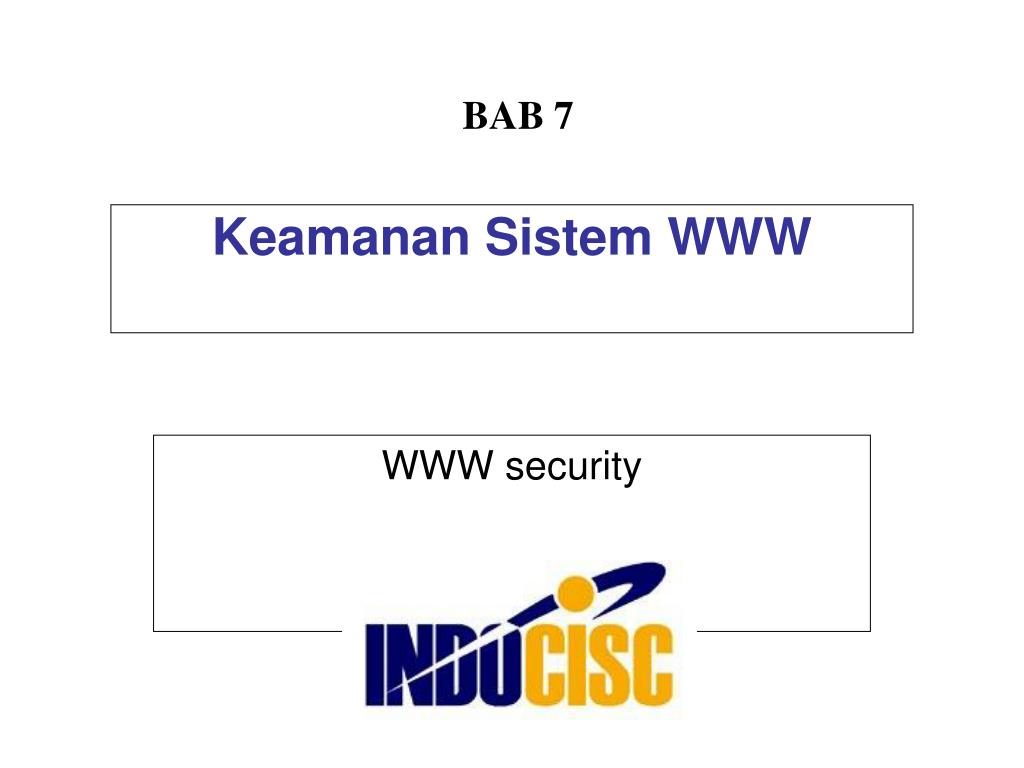 BAB 7

Keamanan Sistem WWW

WWW security

INDOCISC